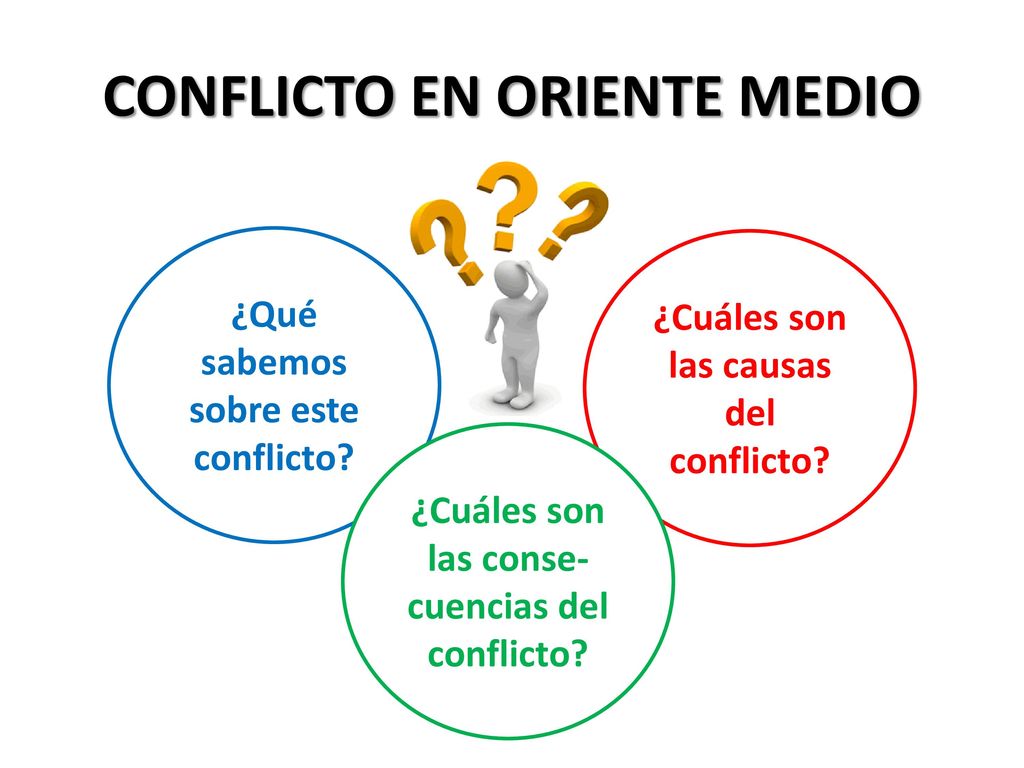 CONFLICTO EN ORIENTE MEDIO

¿Qué sabemos sobre este conflicto?

¿Cuáles son las causas del conflicto?

¿Cuáles son las consecuencias del conflicto?